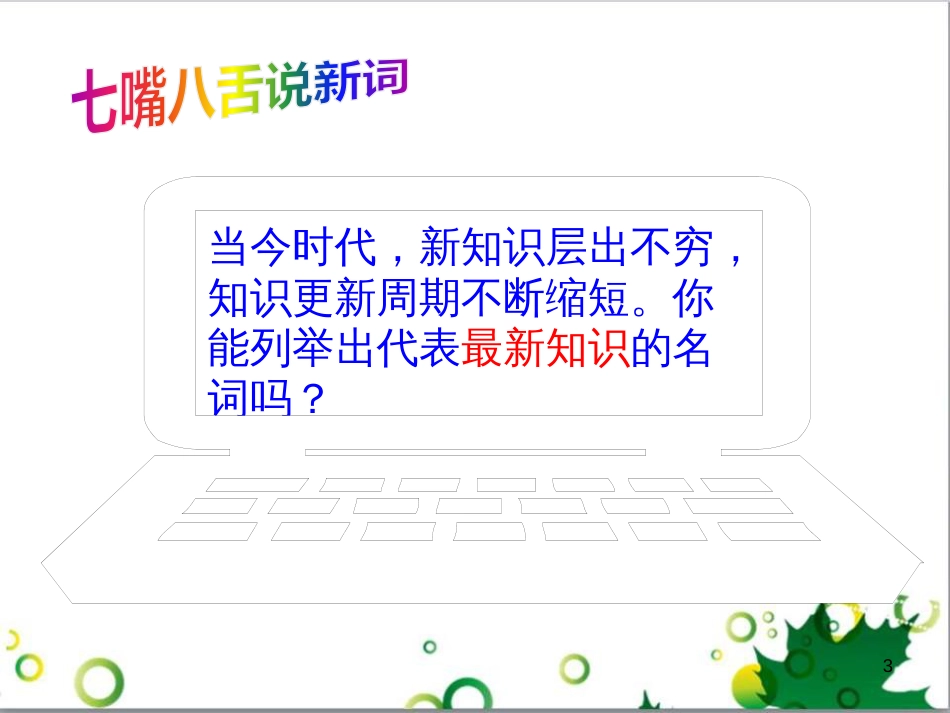 七嘴八舌说新词

当今时代，新知识层出不穷，知识更新周期不断缩短。你能列举出代表最新知识的名词吗？

3